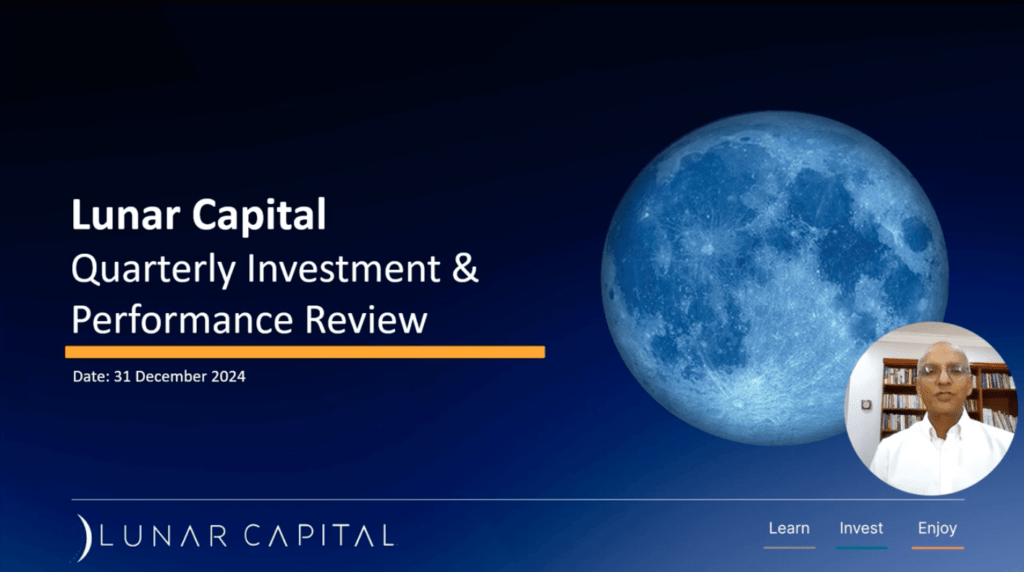 Lunar Capital
Quarterly Investment & Performance Review

Date: 31 December 2024

LUNAR CAPITAL

Learn Invest Enjoy